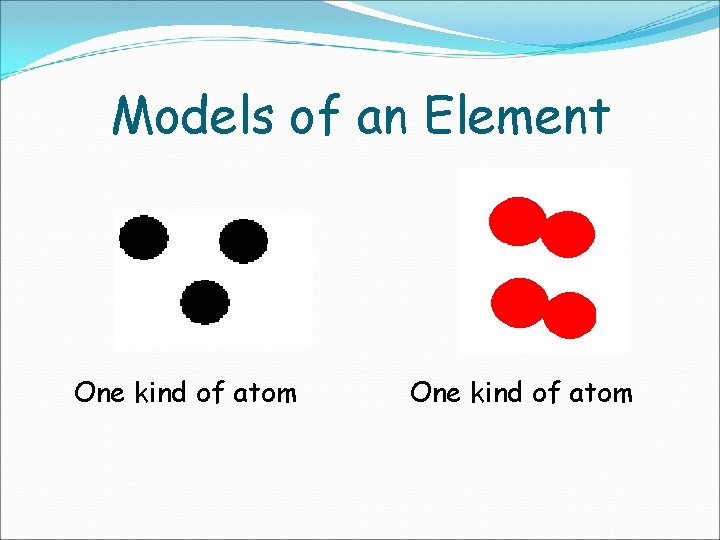 Models of an Element

One kind of atom

One kind of atom